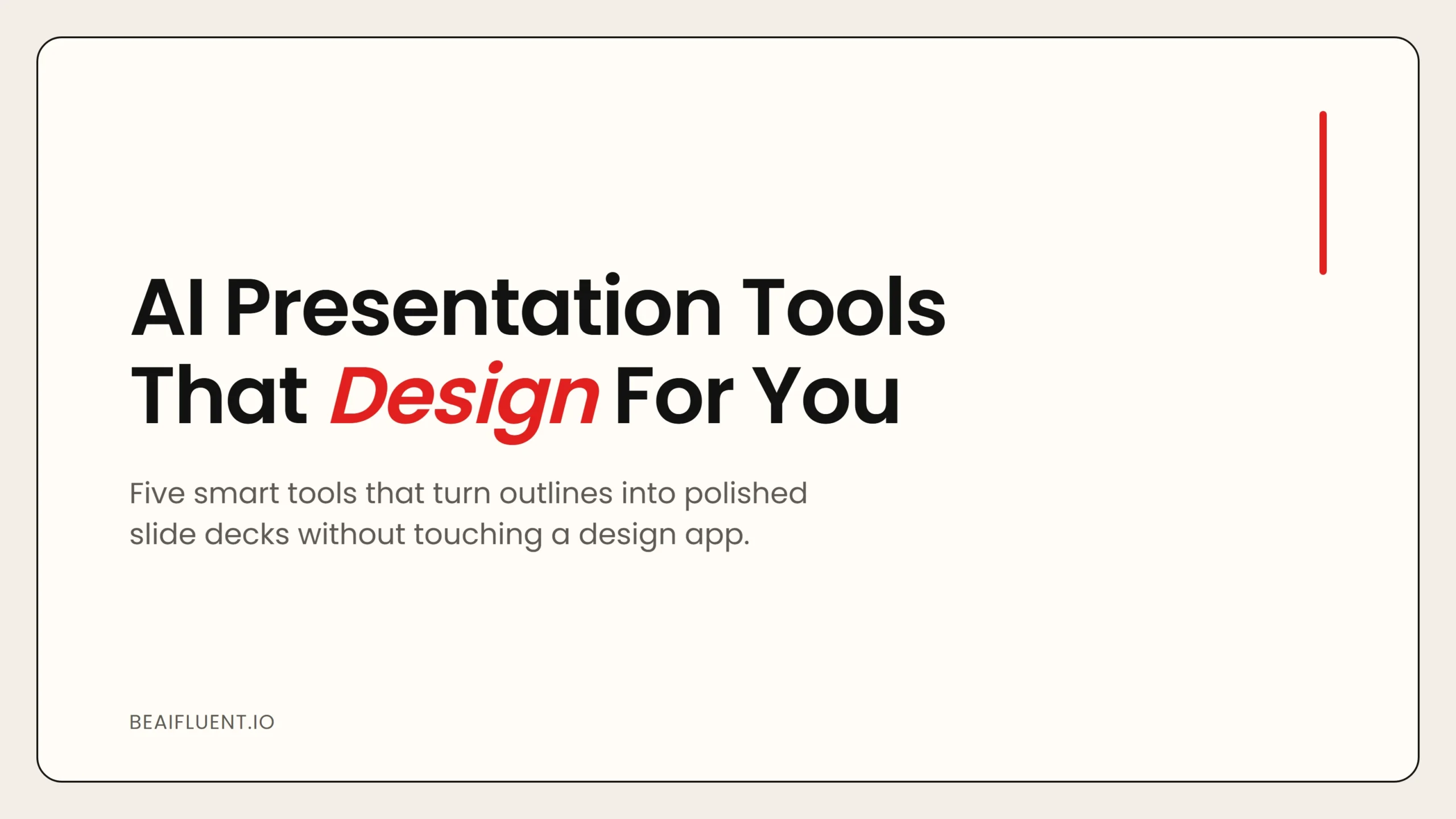 AI Presentation Tools That Design For You

Five smart tools that turn outlines into polished slide decks without touching a design app.

BEAIFLUENT.IO